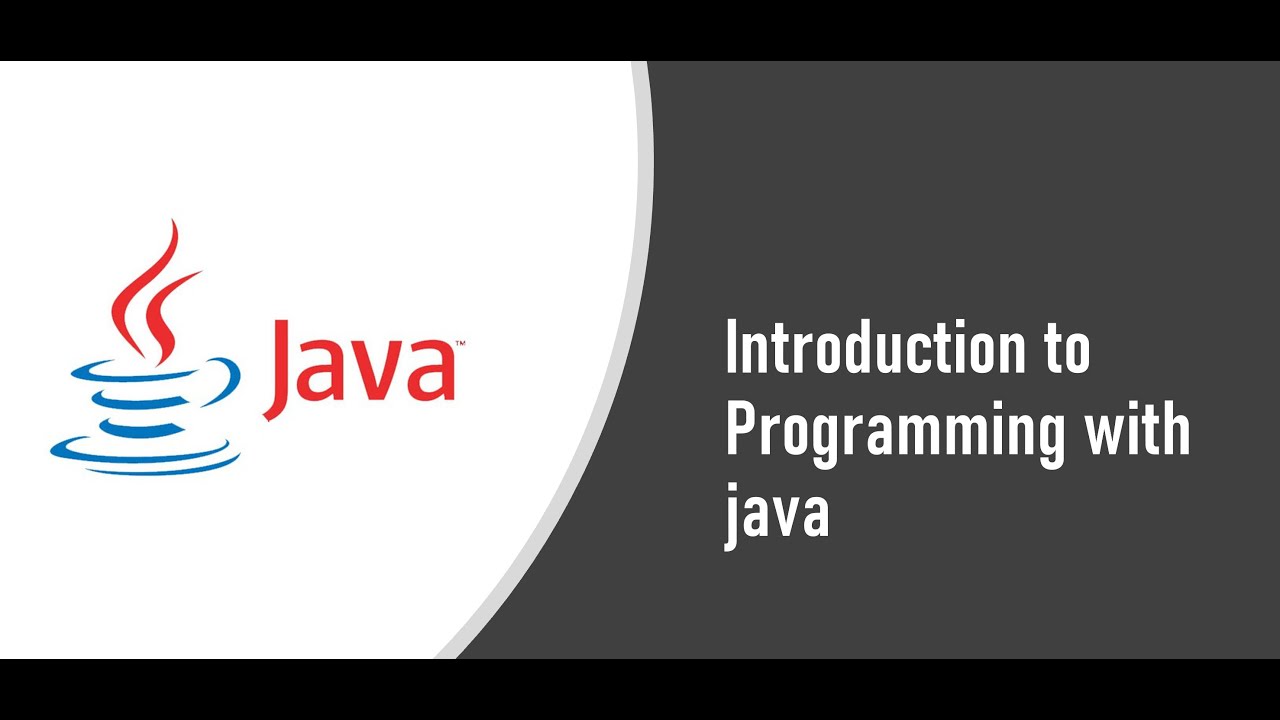 Java™

Introduction to Programming with java